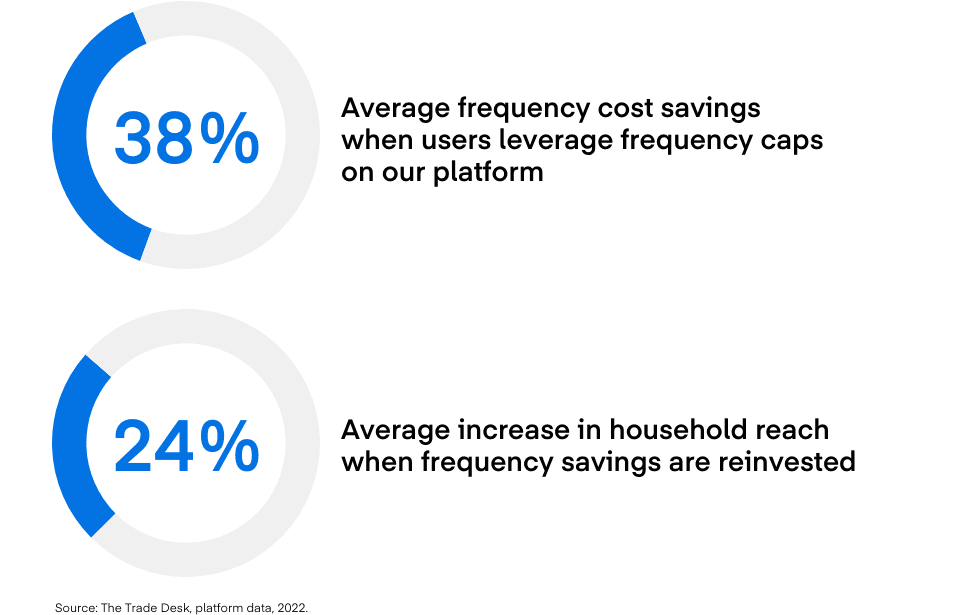 38%

Average frequency cost savings when users leverage frequency caps on our platform

24%

Average increase in household reach when frequency savings are reinvested

Source: The Trade Desk, platform data, 2022.